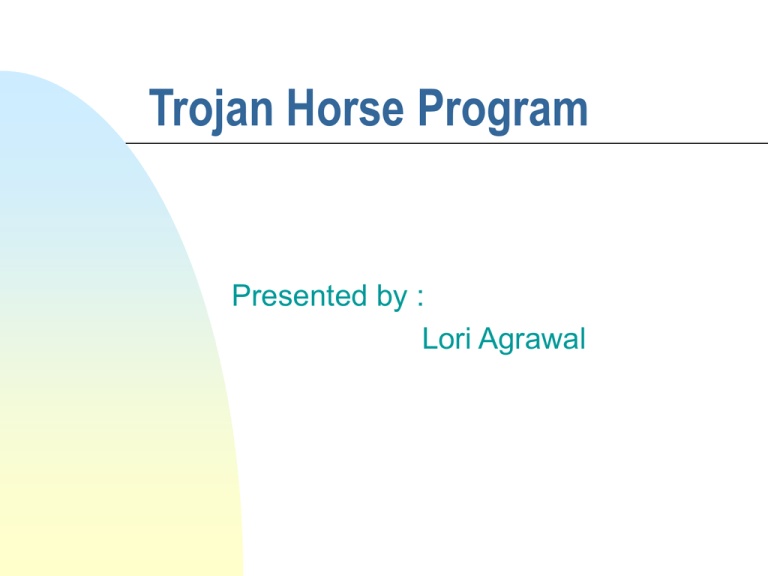 Trojan Horse Program

Presented by :
Lori Agrawal